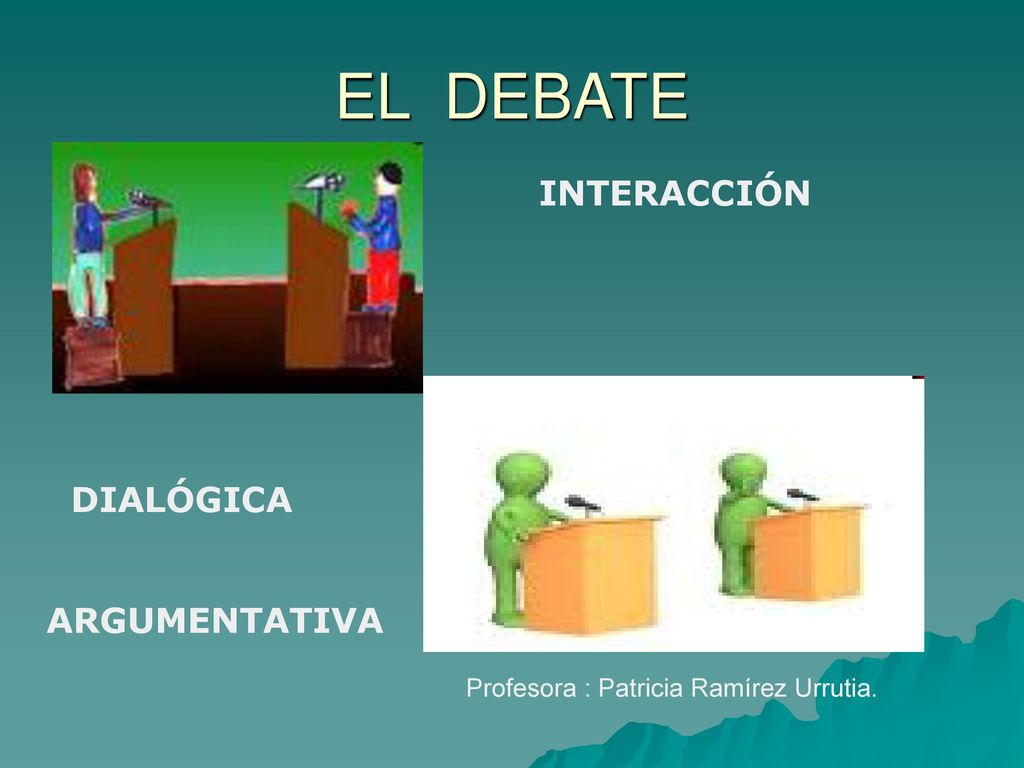 EL DEBATE

INTERACCIÓN

DIALÓGICA

ARGUMENTATIVA

Profesora : Patricia Ramírez Urrutia.